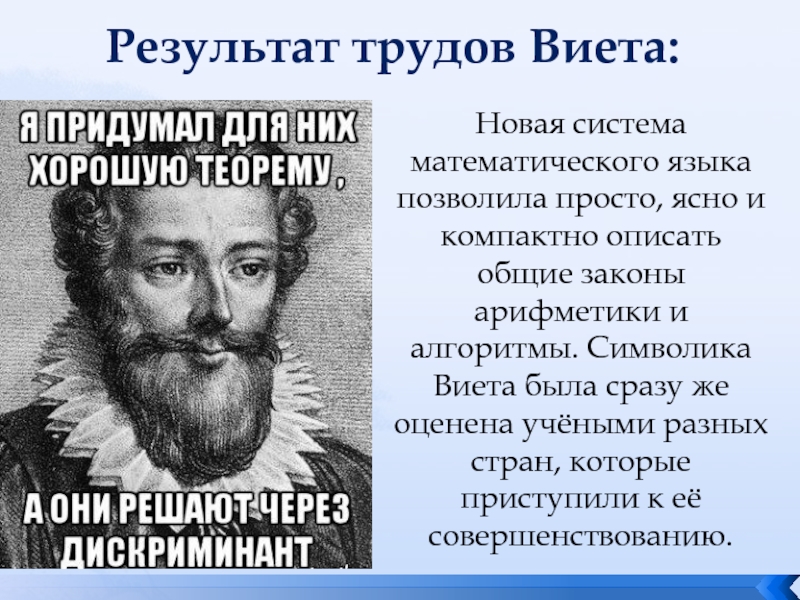 Результат трудов Виета:

Я ПРИДУМАЛ ДЛЯ НИХ ХОРОШУЮ ТЕОРЕМУ,

А ОНИ РЕШАЮТ ЧЕРЕЗ ДИСКРИМИНАНТ

Новая система математического языка позволила просто, ясно и компактно описать общие законы арифметики и алгоритмы. Символика Виета была сразу же оценена учёными разных стран, которые приступили к её совершенствованию.